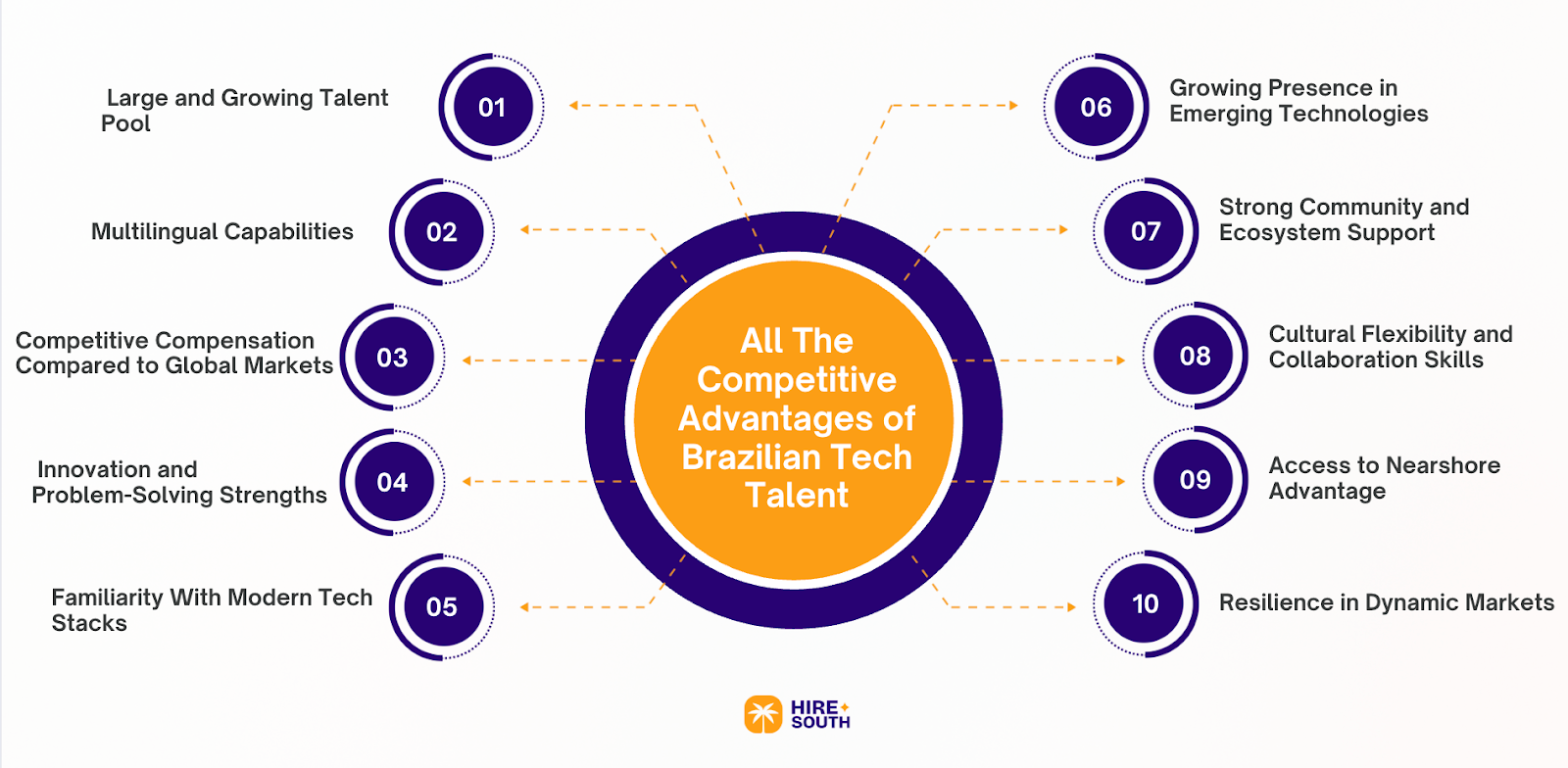 All The Competitive Advantages of Brazilian Tech Talent

Large and Growing Talent Pool
01

Multilingual Capabilities
02

Competitive Compensation Compared to Global Markets
03

Innovation and Problem-Solving Strengths
04

Familiarity With Modern Tech Stacks
05

06
Growing Presence in Emerging Technologies

07
Strong Community and Ecosystem Support

08
Cultural Flexibility and Collaboration Skills

09
Access to Nearshore Advantage

10
Resilience in Dynamic Markets

HIRE SOUTH